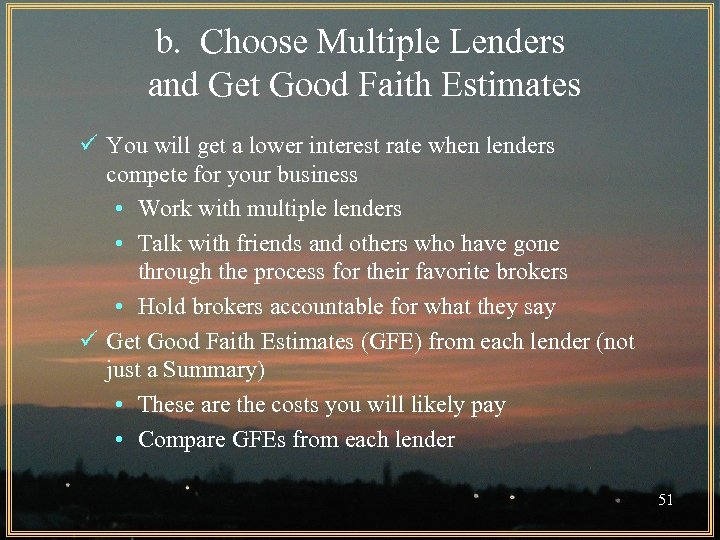 b. Choose Multiple Lenders and Get Good Faith Estimates

✓ You will get a lower interest rate when lenders compete for your business

• Work with multiple lenders

• Talk with friends and others who have gone through the process for their favorite brokers

• Hold brokers accountable for what they say

✓ Get Good Faith Estimates (GFE) from each lender (not just a Summary)

• These are the costs you will likely pay

• Compare GFEs from each lender

51